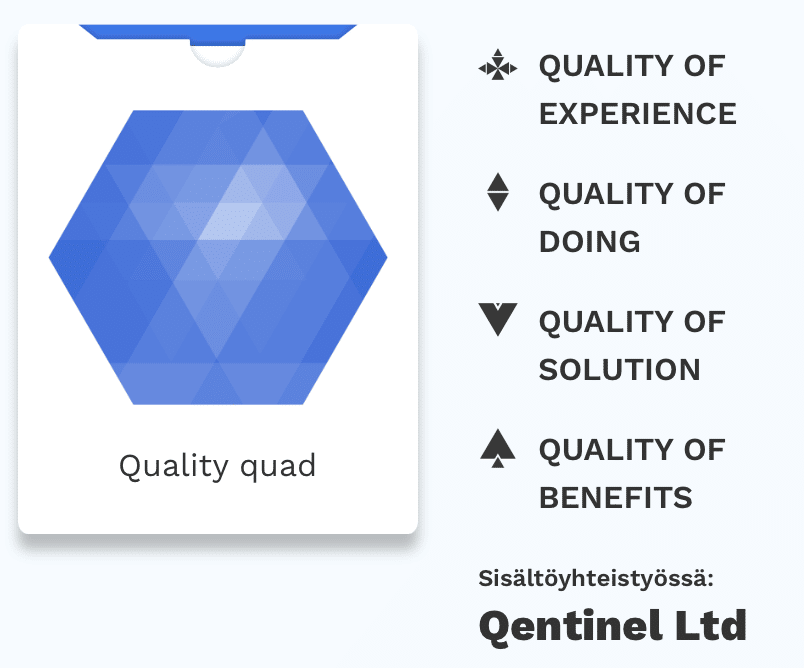 Quality quad

QUALITY OF EXPERIENCE

QUALITY OF DOING

QUALITY OF SOLUTION

QUALITY OF BENEFITS

Sisältöyhteistyössä:

Qentinel Ltd